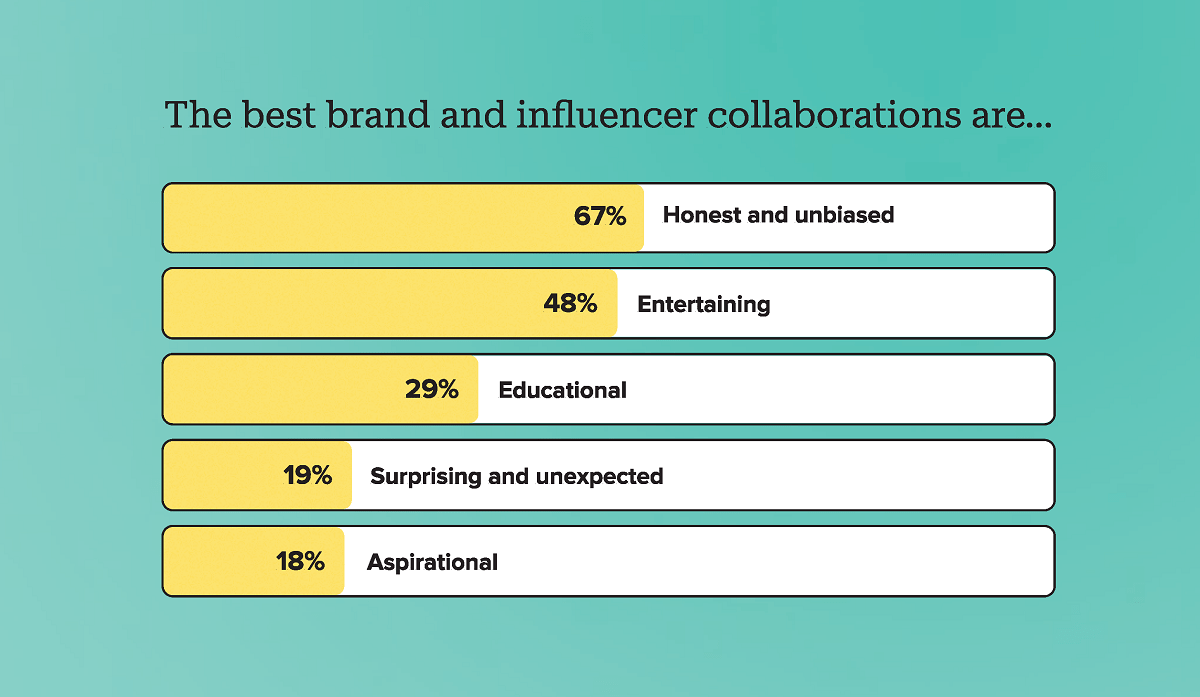 The best brand and influencer collaborations are...

67% Honest and unbiased

48% Entertaining

29% Educational

19% Surprising and unexpected

18% Aspirational